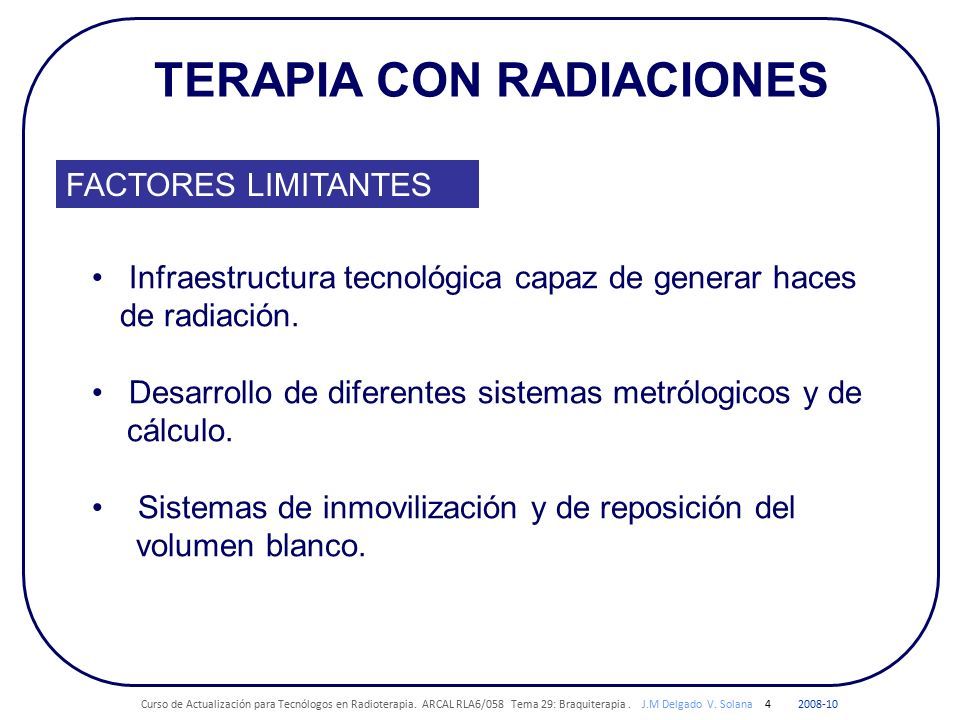 TERAPIA CON RADIACIONES

FACTORES LIMITANTES

• Infraestructura tecnológica capaz de generar haces de radiación.

• Desarrollo de diferentes sistemas metrólogicos y de cálculo.

• Sistemas de inmovilización y de reposición del volumen blanco.

Curso de Actualización para Tecnólogos en Radioterapia. ARCAL RLA6/058 Tema 29: Braquiterapia . J.M Delgado V. Solana 4 2008-10